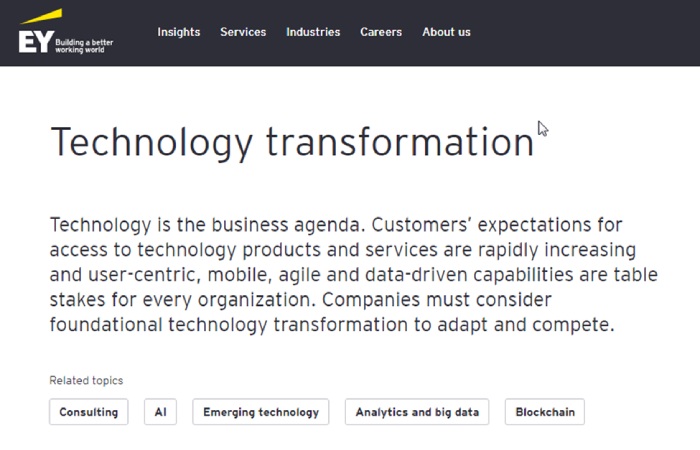 EY Building a better working world

Insights Services Industries Careers About us

Technology transformation

Technology is the business agenda. Customers' expectations for access to technology products and services are rapidly increasing and user-centric, mobile, agile and data-driven capabilities are table stakes for every organization. Companies must consider foundational technology transformation to adapt and compete.

Related topics

Consulting AI Emerging technology Analytics and big data Blockchain